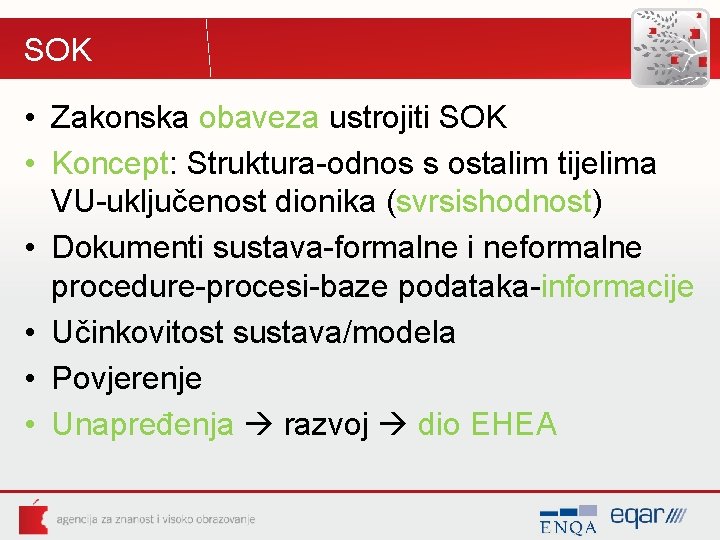 SOK

• Zakonska obaveza ustrojiti SOK
• Koncept: Struktura-odnos s ostalim tijelima VU-uključenost dionika (svrsishodnost)
• Dokumenti sustava-formalne i neformalne procedure-procesi-baze podataka-informacije
• Učinkovitost sustava/modela
• Povjerenje
• Unapređenja → razvoj → dio EHEA

agencija za znanost i visoko obrazovanje

ENQA

eqar////